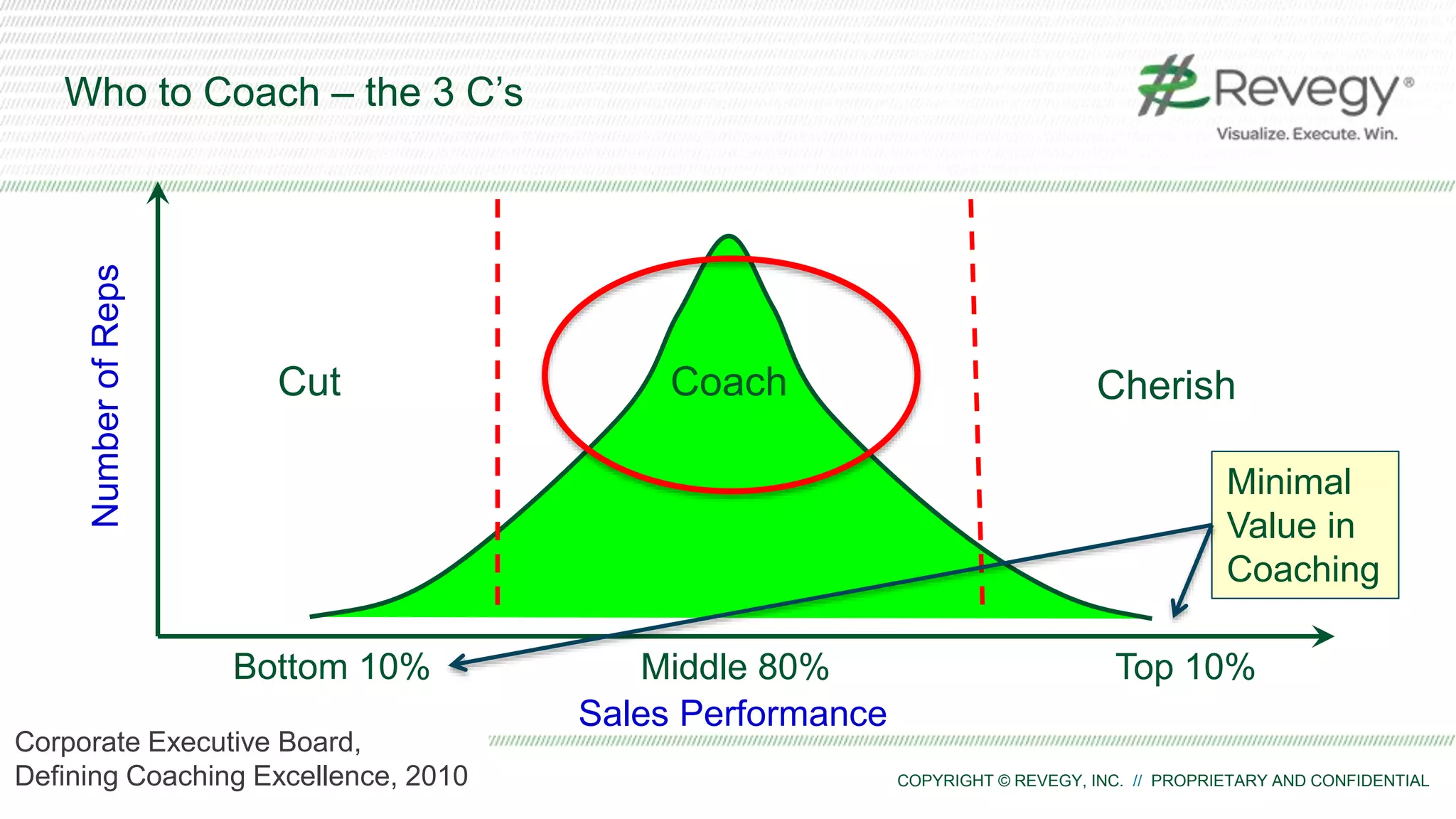 Who to Coach – the 3 C's

Revegy®
Visualize. Execute. Win.

Number of Reps

Cut

Coach

Cherish

Minimal Value in Coaching

Bottom 10%

Middle 80%

Top 10%

Sales Performance

Corporate Executive Board, Defining Coaching Excellence, 2010

COPYRIGHT © REVEGY, INC. // PROPRIETARY AND CONFIDENTIAL